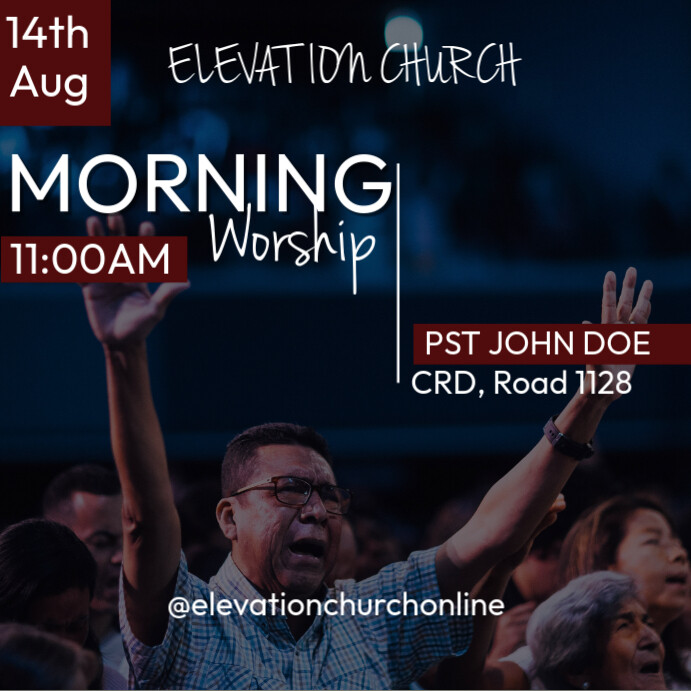 14th Aug

ELEVATION CHURCH

MORNING Worship

11:00AM

PST JOHN DOE
CRD, Road 1128

@elevationchurchonline